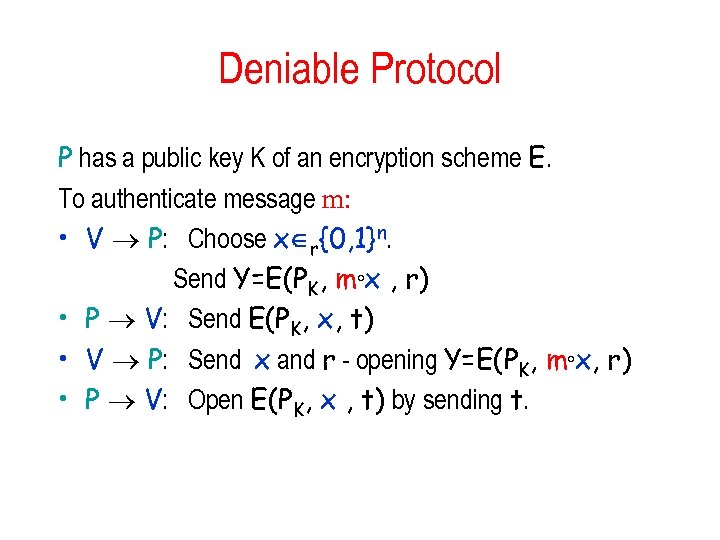 Deniable Protocol

P has a public key K of an encryption scheme E.

To authenticate message m:

• $V \rightarrow P$: Choose $x \in_r \{0,1\}^n$.
Send $Y=E(P_K, m \circ x, r)$

• $P \rightarrow V$: Send $E(P_K, x, t)$

• $V \rightarrow P$: Send $x$ and $r$ - opening $Y=E(P_K, m \circ x, r)$

• $P \rightarrow V$: Open $E(P_K, x, t)$ by sending $t$.